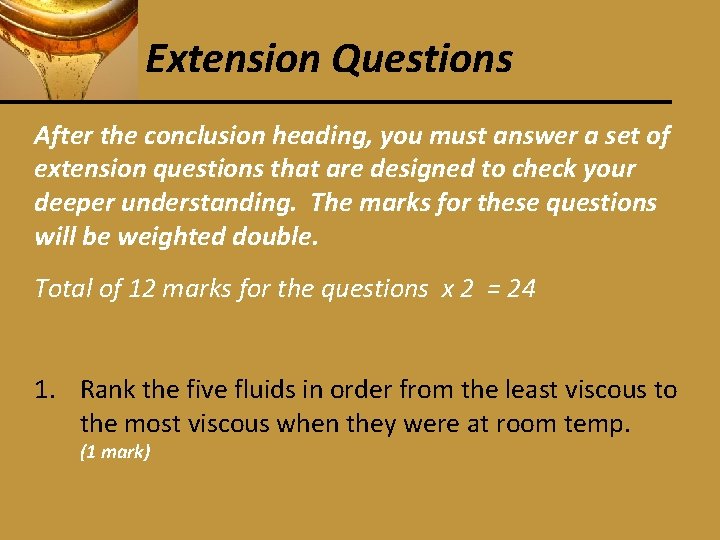 Extension Questions

After the conclusion heading, you must answer a set of extension questions that are designed to check your deeper understanding. The marks for these questions will be weighted double.

Total of 12 marks for the questions x 2 = 24

1. Rank the five fluids in order from the least viscous to the most viscous when they were at room temp. (1 mark)